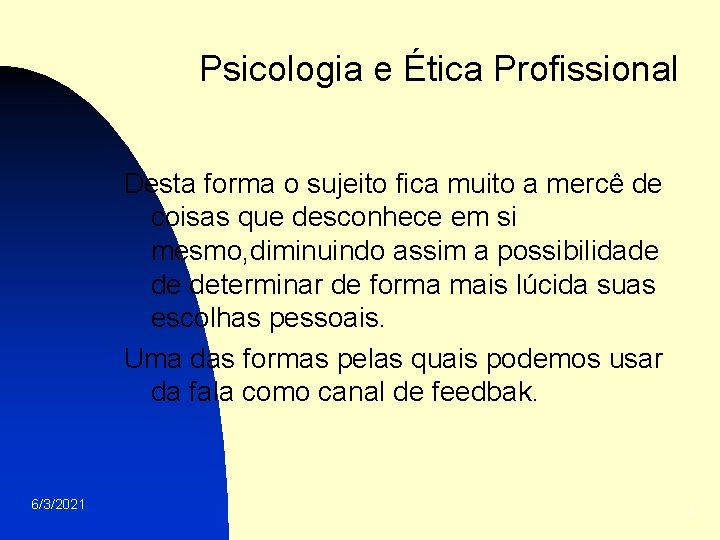 Psicologia e Ética Profissional

Desta forma o sujeito fica muito a mercê de coisas que desconhece em si mesmo,diminuindo assim a possibilidade de determinar de forma mais lúcida suas escolhas pessoais.

Uma das formas pelas quais podemos usar da fala como canal de feedbak.

6/3/2021